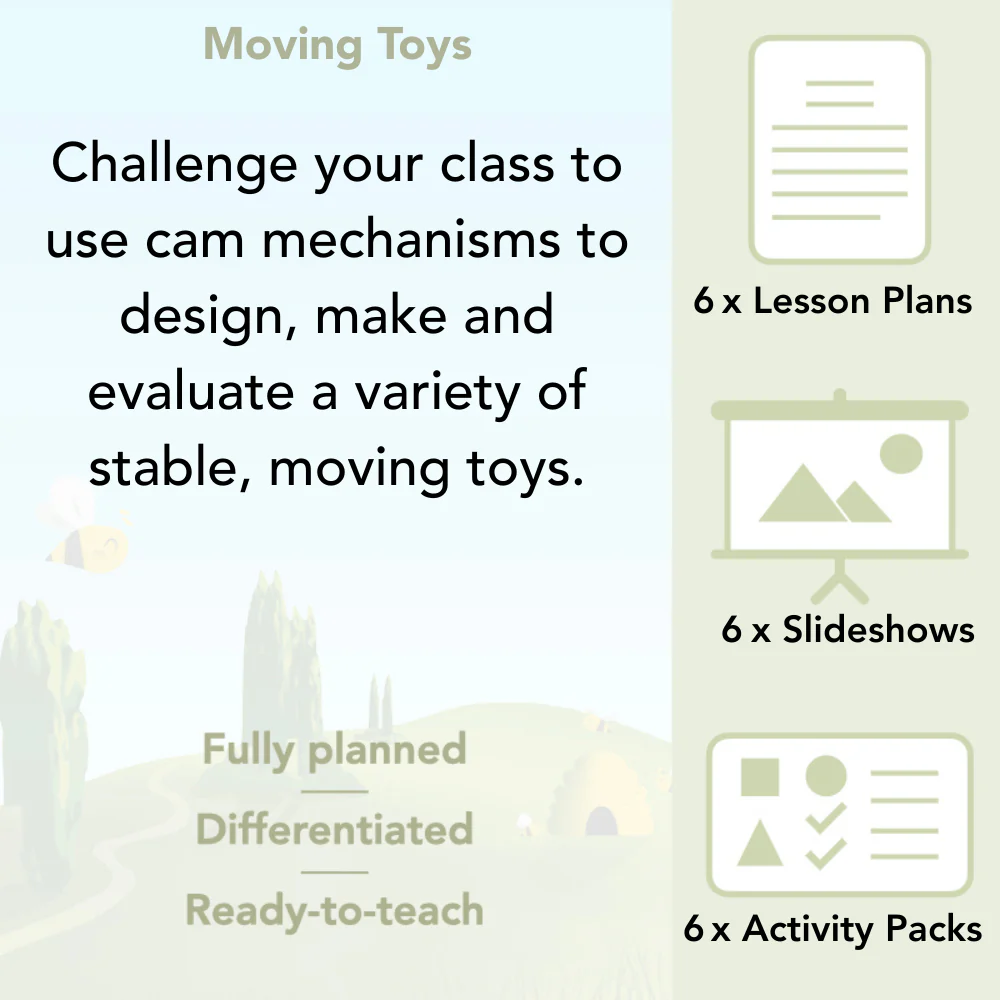 Moving Toys

Challenge your class to use cam mechanisms to design, make and evaluate a variety of stable, moving toys.

Fully planned

Differentiated

Ready-to-teach

6 x Lesson Plans

6 x Slideshows

6 x Activity Packs